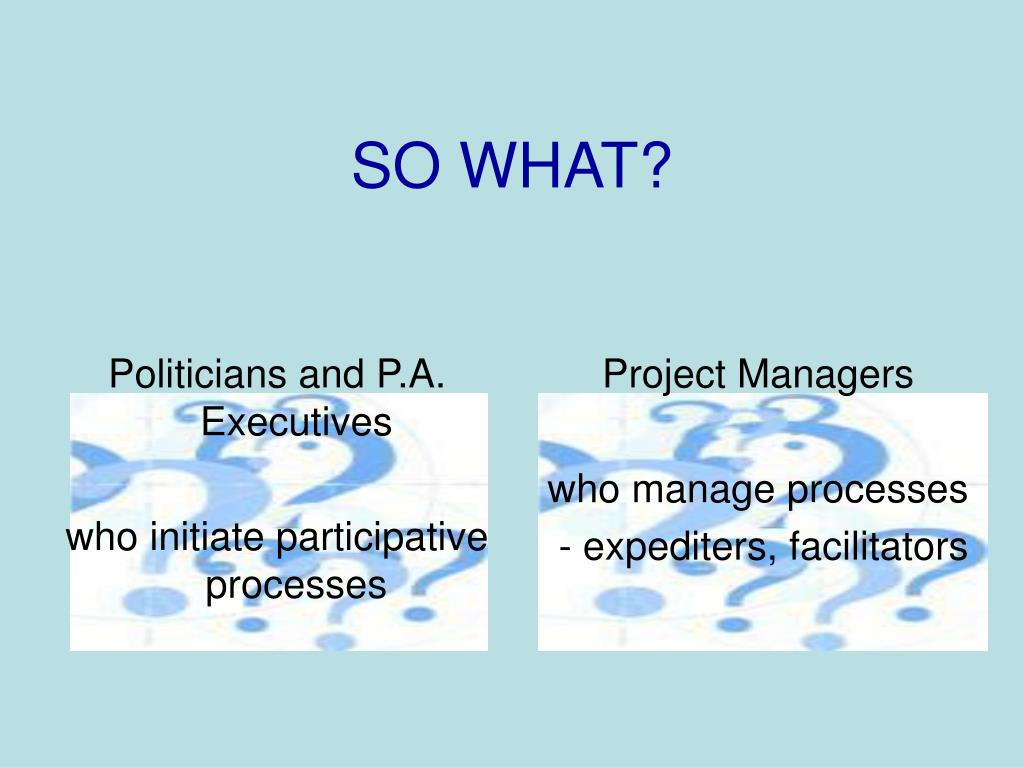 SO WHAT?

Politicians and P.A. Executives

who initiate participative processes

Project Managers

who manage processes
- expediters, facilitators